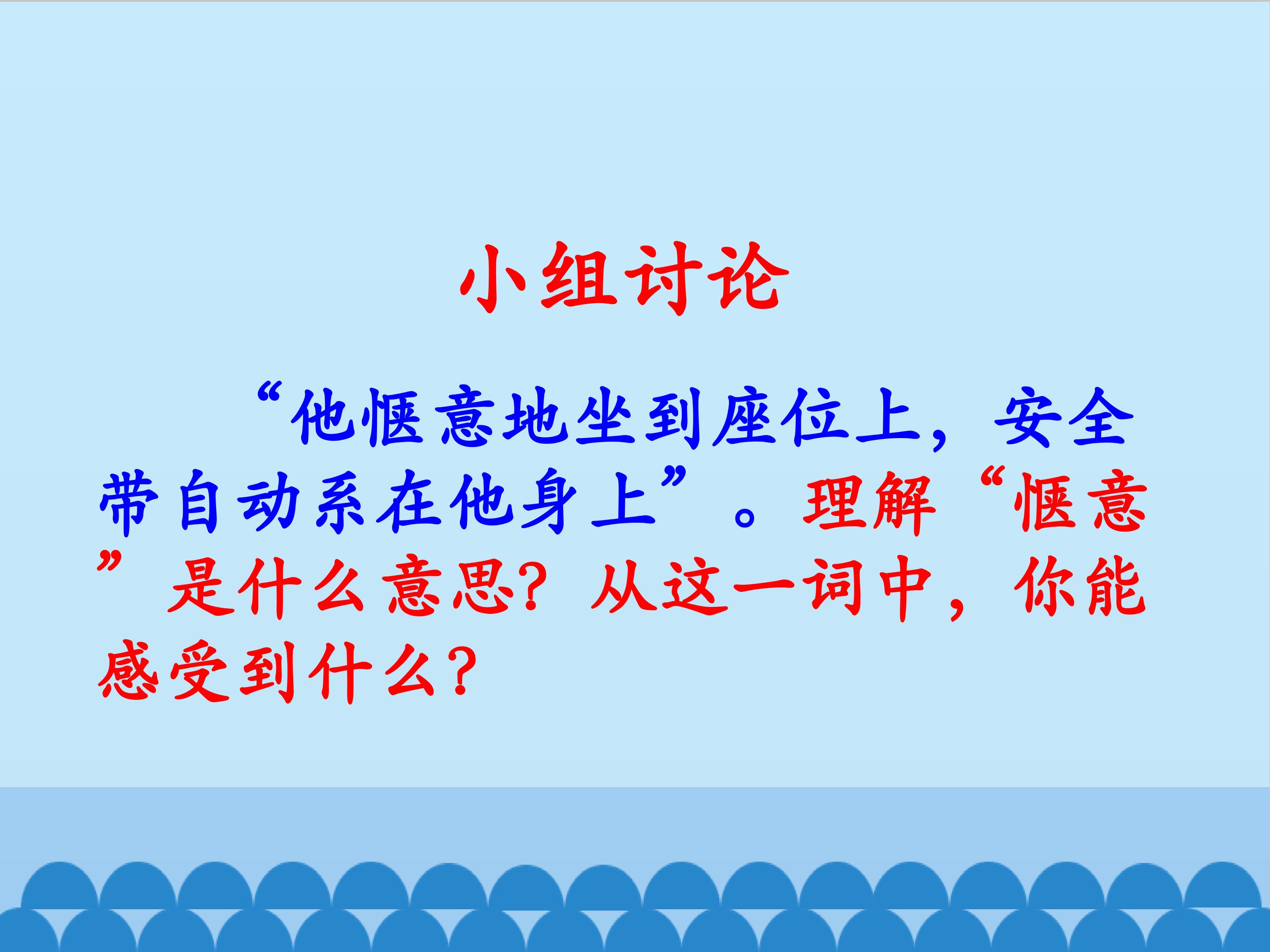 小组讨论

“他惬意地坐到座位上，安全带自动系在他身上”。理解“惬意”是什么意思？从这一词中，你能感受到什么？